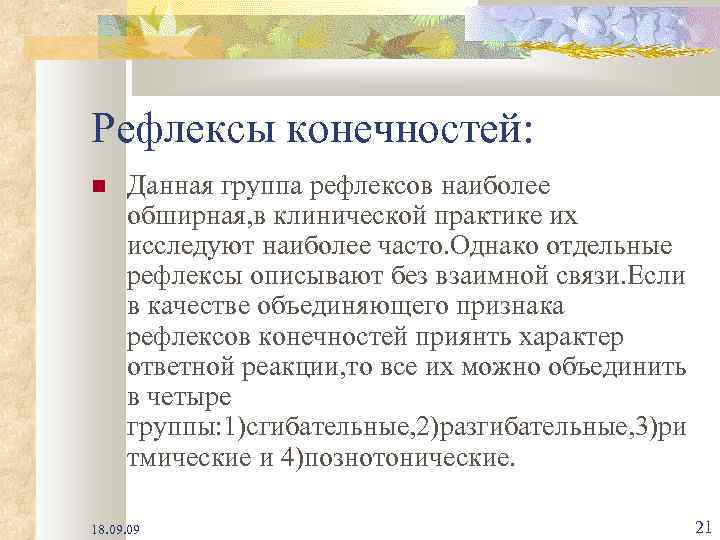 Рефлексы конечностей:

Данная группа рефлексов наиболее обширная,в клинической практике их исследуют наиболее часто.Однако отдельные рефлексы описывают без взаимной связи.Если в качестве объединяющего признака рефлексов конечностей приянть характер ответной реакции,то все их можно объединить в четыре группы:1)сгибательные,2)разгибательные,3)ритмические и 4)познотонические.

18.09.09

21